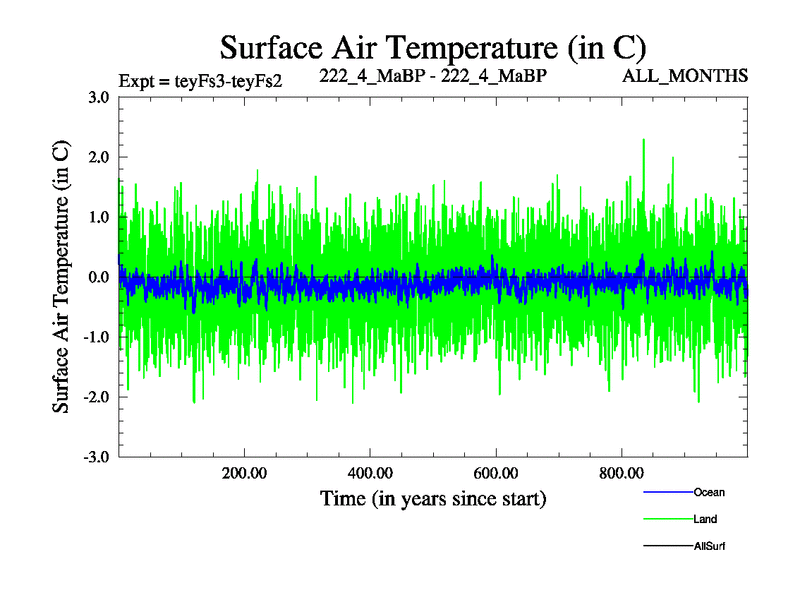 Surface Air Temperature (in C)

Expt = teyFs3-teyFs2

222_4_MaBP - 222_4_MaBP

ALL_MONTHS

Surface Air Temperature (in C)

3.0
2.0
1.0
0.0
-1.0
-2.0
-3.0

200.00
400.00
600.00
800.00

Time (in years since start)

Ocean
Land
AllSurf